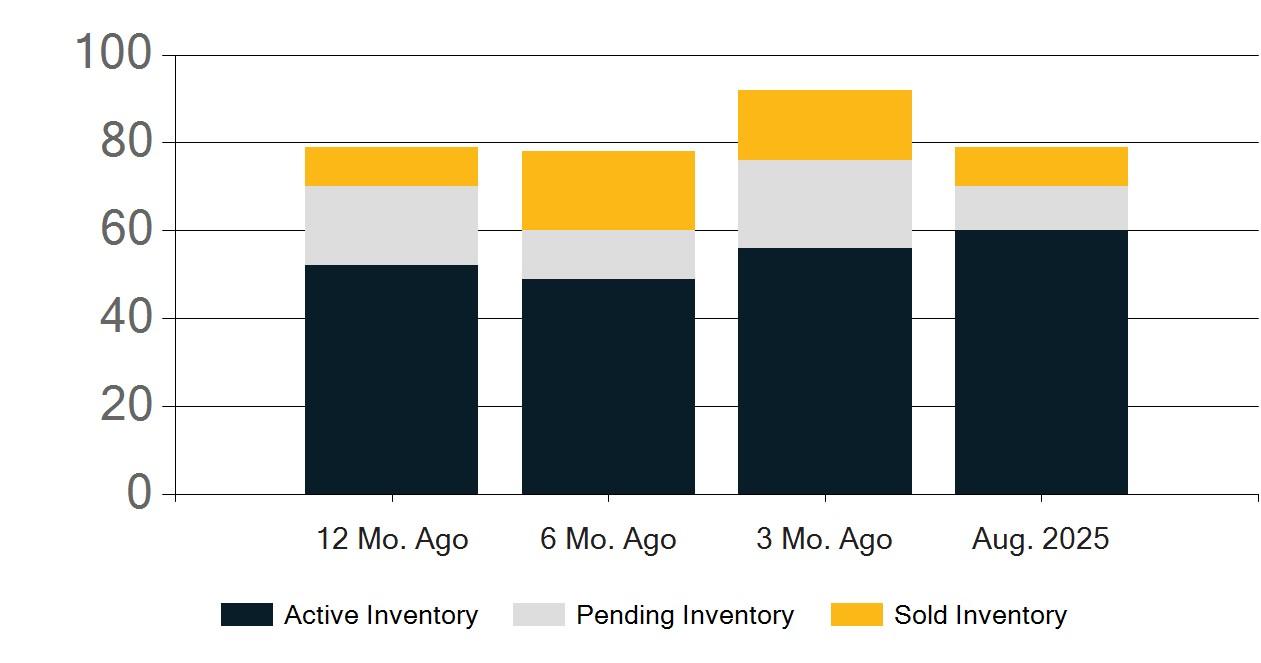 100
80
60
40
20
0

12 Mo. Ago
6 Mo. Ago
3 Mo. Ago
Aug. 2025

Active Inventory
Pending Inventory
Sold Inventory